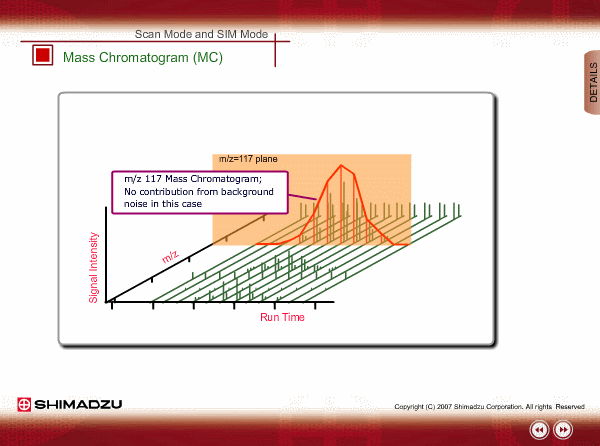 Scan Mode and SIM Mode

Mass Chromatogram (MC)

DETAILS

m/z=117 plane

m/z 117 Mass Chromatogram; No contribution from background noise in this case

Signal Intensity

m/z

Run Time

SHIMADZU

Copyright (C) 2007 Shimadzu Corporation. All rights Reserved